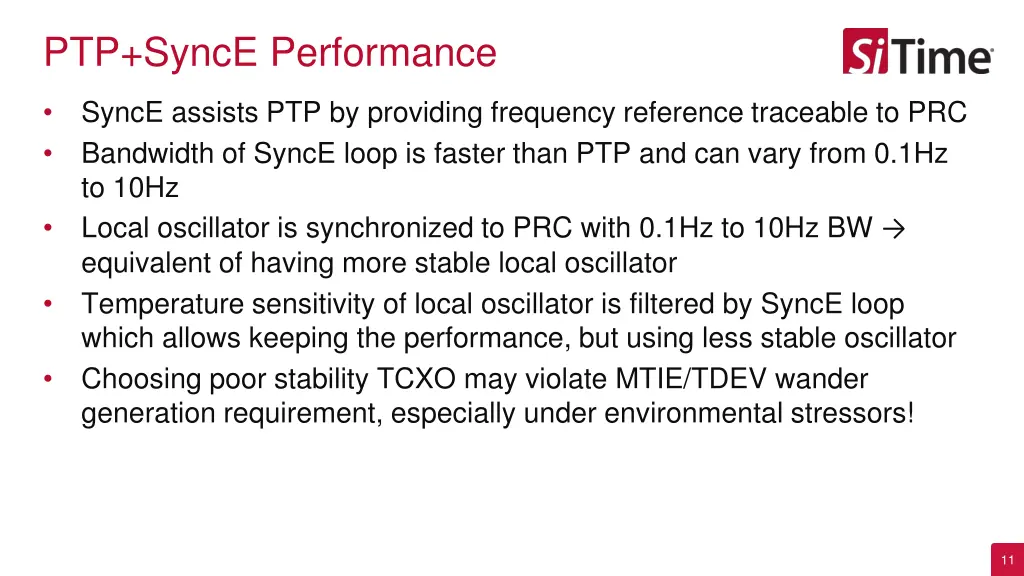 PTP+SyncE Performance

SiTime

• SyncE assists PTP by providing frequency reference traceable to PRC
• Bandwidth of SyncE loop is faster than PTP and can vary from 0.1Hz to 10Hz
• Local oscillator is synchronized to PRC with 0.1Hz to 10Hz BW → equivalent of having more stable local oscillator
• Temperature sensitivity of local oscillator is filtered by SyncE loop which allows keeping the performance, but using less stable oscillator
• Choosing poor stability TCXO may violate MTIE/TDEV wander generation requirement, especially under environmental stressors!

11